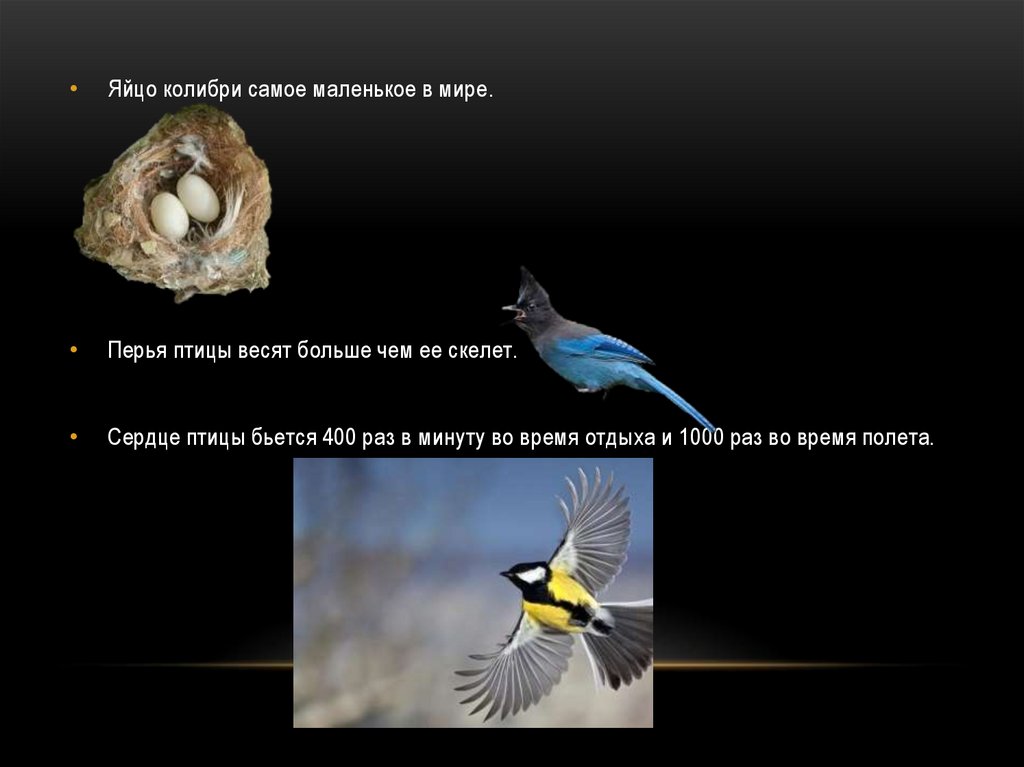 • Яйцо колибри самое маленькое в мире.

• Перья птицы весят больше чем ее скелет.

• Сердце птицы бьется 400 раз в минуту во время отдыха и 1000 раз во время полета.